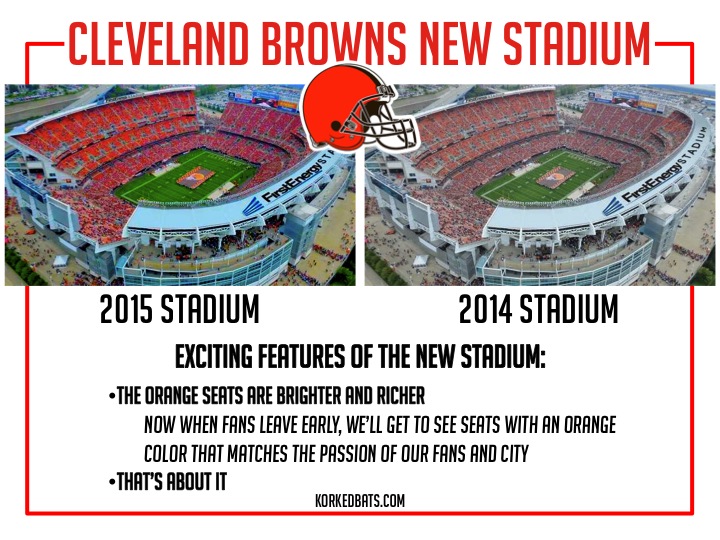 CLEVELAND BROWNS NEW STADIUM

FirstEnergy STADIUM

FirstEnergy STADIUM

2015 STADIUM

2014 STADIUM

EXCITING FEATURES OF THE NEW STADIUM:

•THE ORANGE SEATS ARE BRIGHTER AND RICHER

NOW WHEN FANS LEAVE EARLY, WE'LL GET TO SEE SEATS WITH AN ORANGE COLOR THAT MATCHES THE PASSION OF OUR FANS AND CITY

•THAT'S ABOUT IT

KORKEDBATS.COM